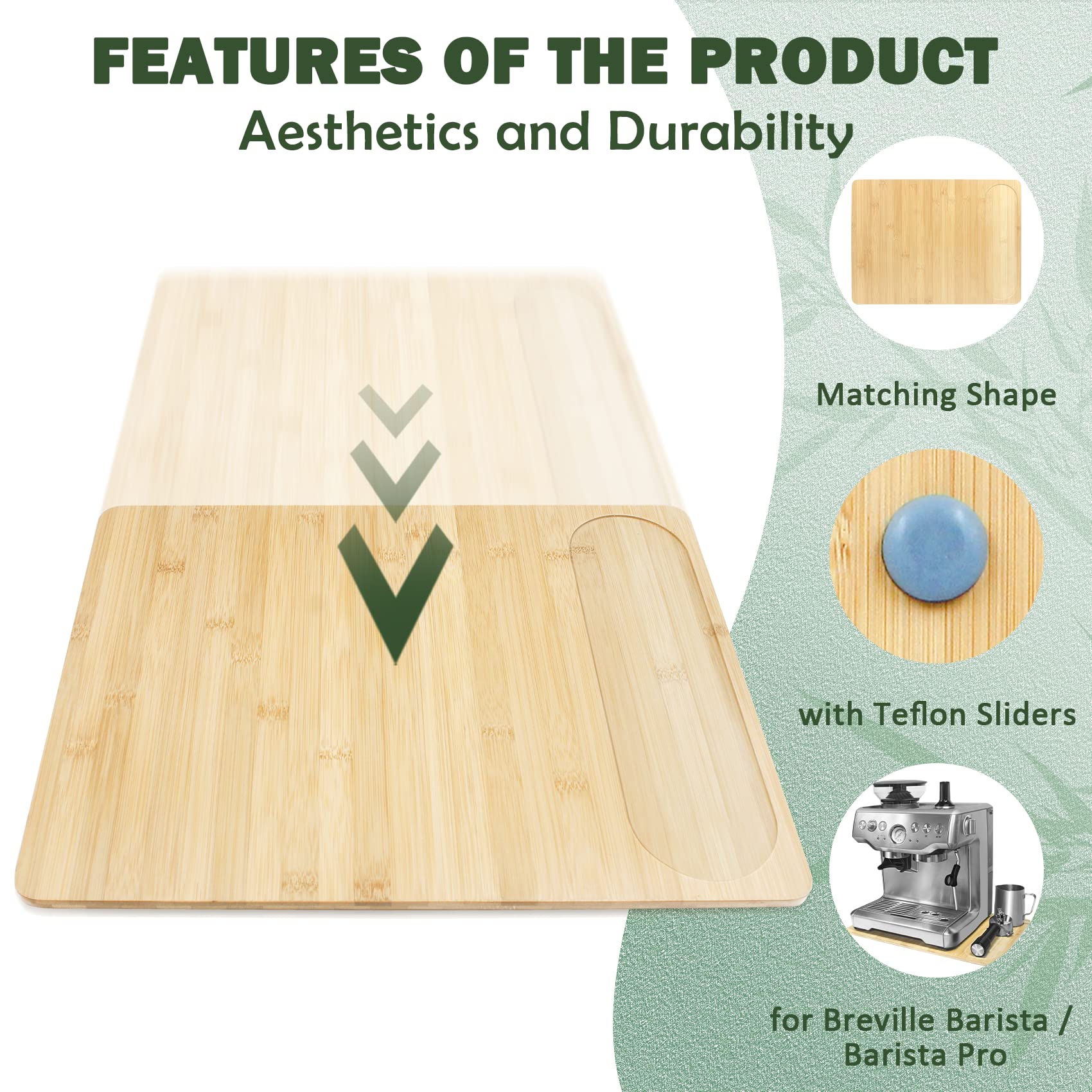 FEATURES OF THE PRODUCT
Aesthetics and Durability

Matching Shape

with Teflon Sliders

for Breville Barista / Barista Pro